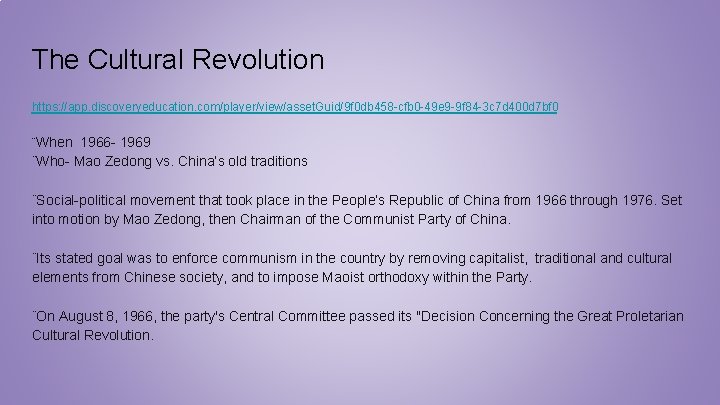 The Cultural Revolution

https://app.discoveryeducation.com/player/view/assetGuid/9f0db458-cfb0-49e9-9f84-3c7d400d7bf0

¨When 1966- 1969
¨Who- Mao Zedong vs. China's old traditions

¨Social-political movement that took place in the People's Republic of China from 1966 through 1976. Set into motion by Mao Zedong, then Chairman of the Communist Party of China.

¨Its stated goal was to enforce communism in the country by removing capitalist, traditional and cultural elements from Chinese society, and to impose Maoist orthodoxy within the Party.

¨On August 8, 1966, the party's Central Committee passed its "Decision Concerning the Great Proletarian Cultural Revolution.